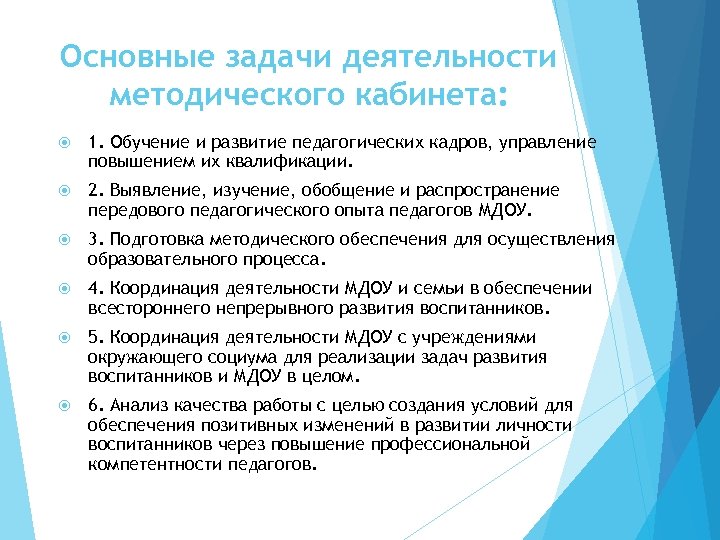 Основные задачи деятельности методического кабинета:

1. Обучение и развитие педагогических кадров, управление повышением их квалификации.

2. Выявление, изучение, обобщение и распространение передового педагогического опыта педагогов МДОУ.

3. Подготовка методического обеспечения для осуществления образовательного процесса.

4. Координация деятельности МДОУ и семьи в обеспечении всестороннего непрерывного развития воспитанников.

5. Координация деятельности МДОУ с учреждениями окружающего социума для реализации задач развития воспитанников и МДОУ в целом.

6. Анализ качества работы с целью создания условий для обеспечения позитивных изменений в развитии личности воспитанников через повышение профессиональной компетентности педагогов.